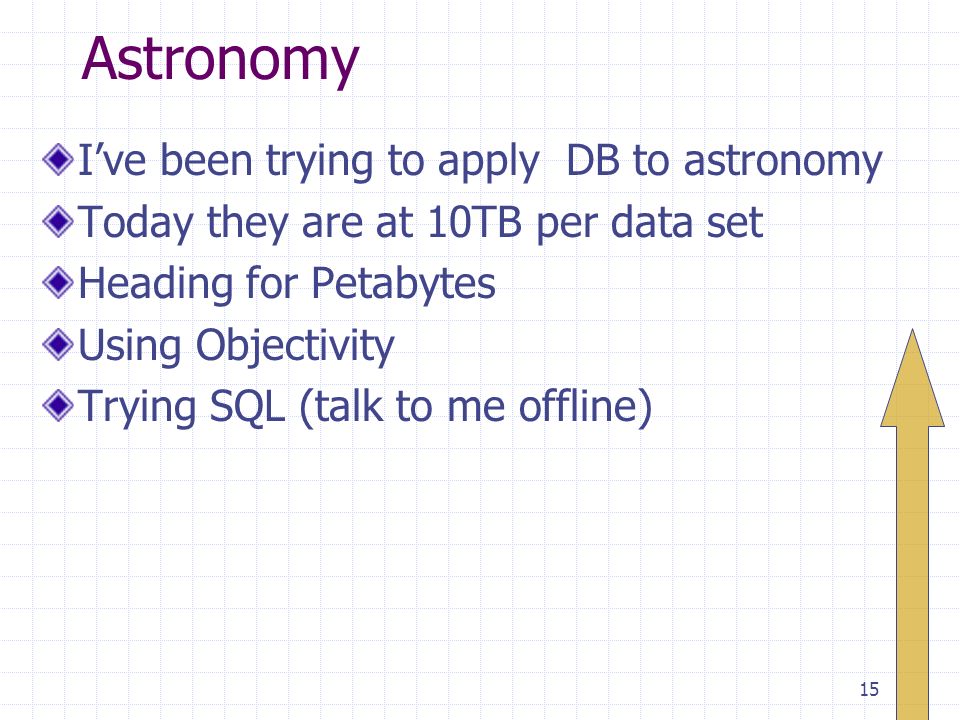 Astronomy

I’ve been trying to apply DB to astronomy

Today they are at 10TB per data set

Heading for Petabytes

Using Objectivity

Trying SQL (talk to me offline)

15